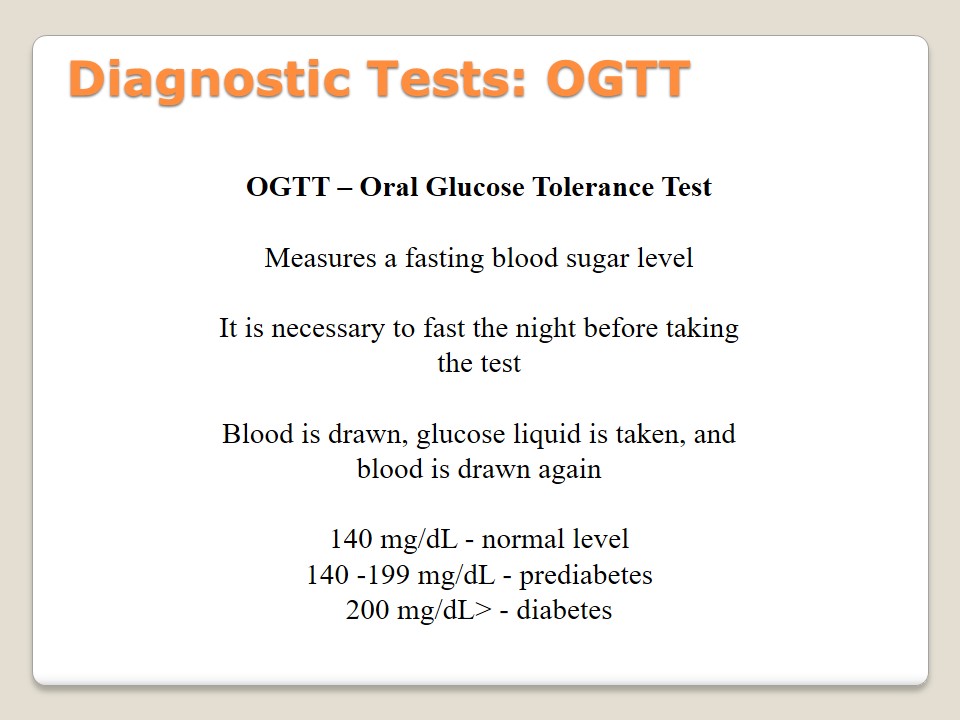 Diagnostic Tests: OGTT

OGTT – Oral Glucose Tolerance Test

Measures a fasting blood sugar level

It is necessary to fast the night before taking the test

Blood is drawn, glucose liquid is taken, and blood is drawn again

140 mg/dL - normal level
140 -199 mg/dL - prediabetes
200 mg/dL> - diabetes